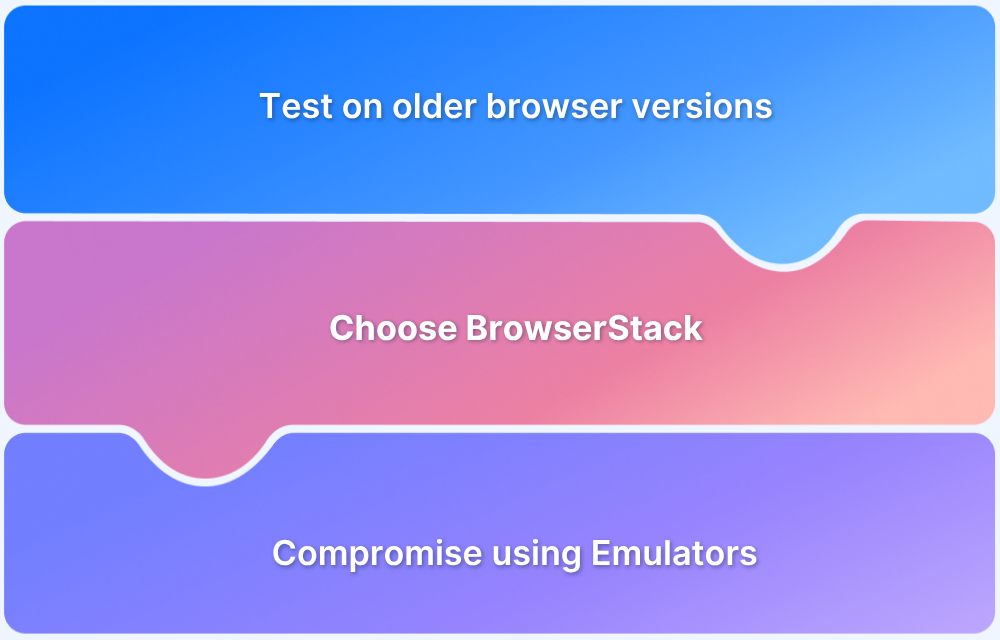 Test on older browser versions

Choose BrowserStack

Compromise using Emulators